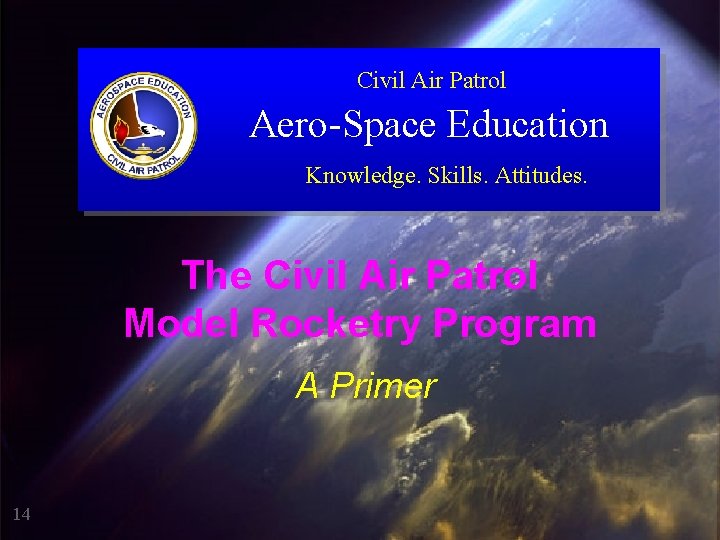 AEROSPACE EDUCATION
CIVIL AIR PATROL

Civil Air Patrol

Aero-Space Education

Knowledge. Skills. Attitudes.

The Civil Air Patrol
Model Rocketry Program

A Primer

14